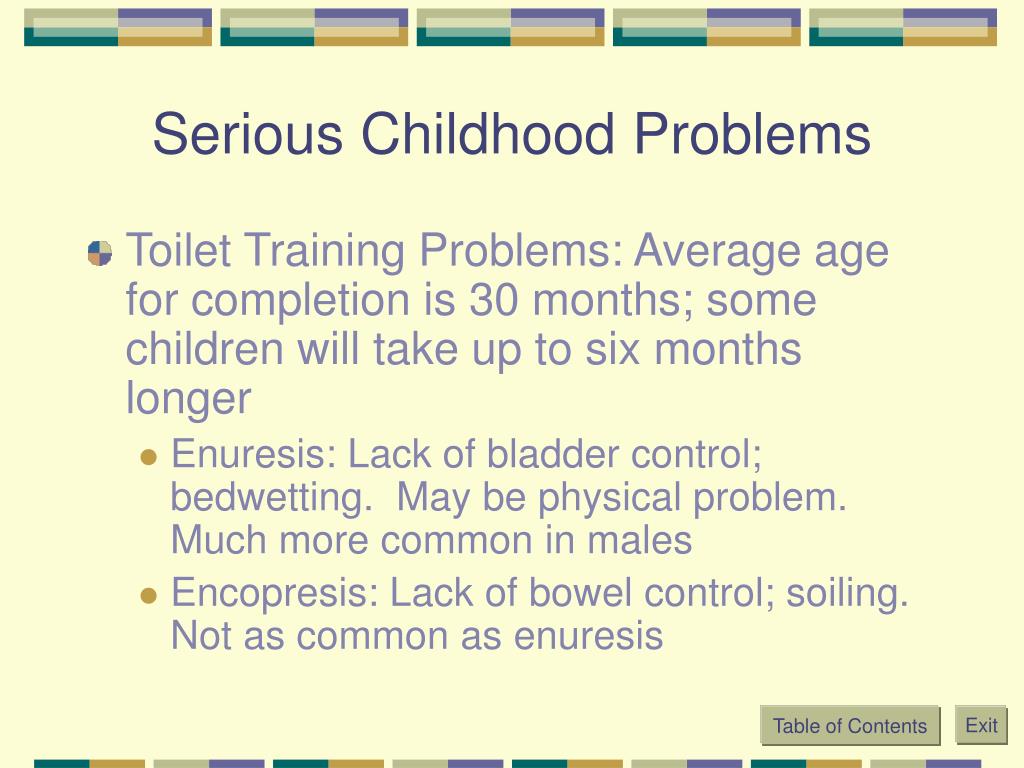 Serious Childhood Problems

Toilet Training Problems: Average age for completion is 30 months; some children will take up to six months longer

Enuresis: Lack of bladder control; bedwetting.  May be physical problem.  Much more common in males

Encopresis: Lack of bowel control; soiling.  Not as common as enuresis

Table of Contents

Exit